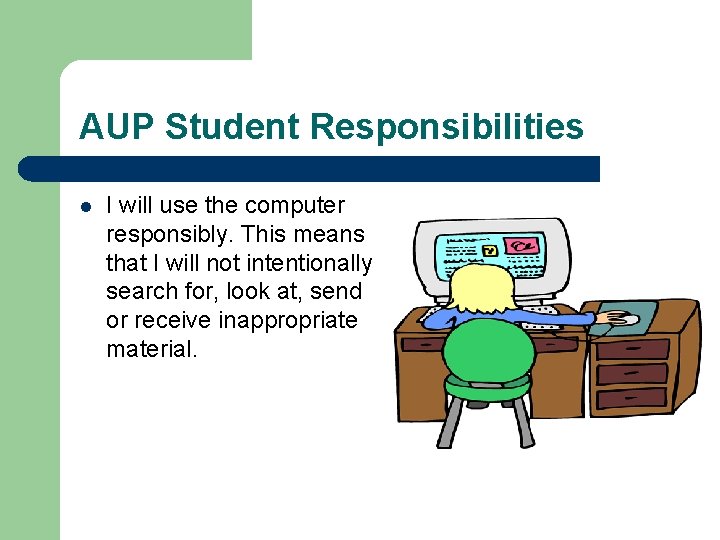 AUP Student Responsibilities

- I will use the computer responsibly. This means that I will not intentionally search for, look at, send or receive inappropriate material.